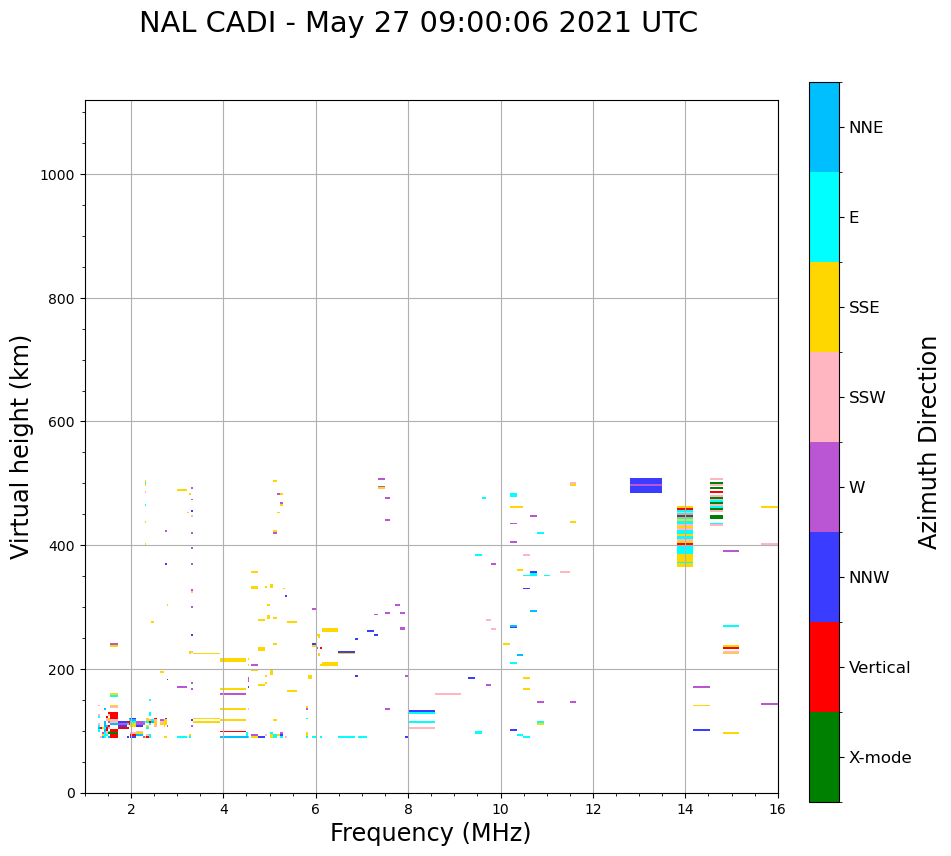 NAL CADI - May 27 09:00:06 2021 UTC

Virtual height (km)

1000
800
600
400
200
0

2
4
6
8
10
12
14
16

Frequency (MHz)

NNE
E
SSE
SSW
W
NNW
Vertical
X-mode

Azimuth Direction